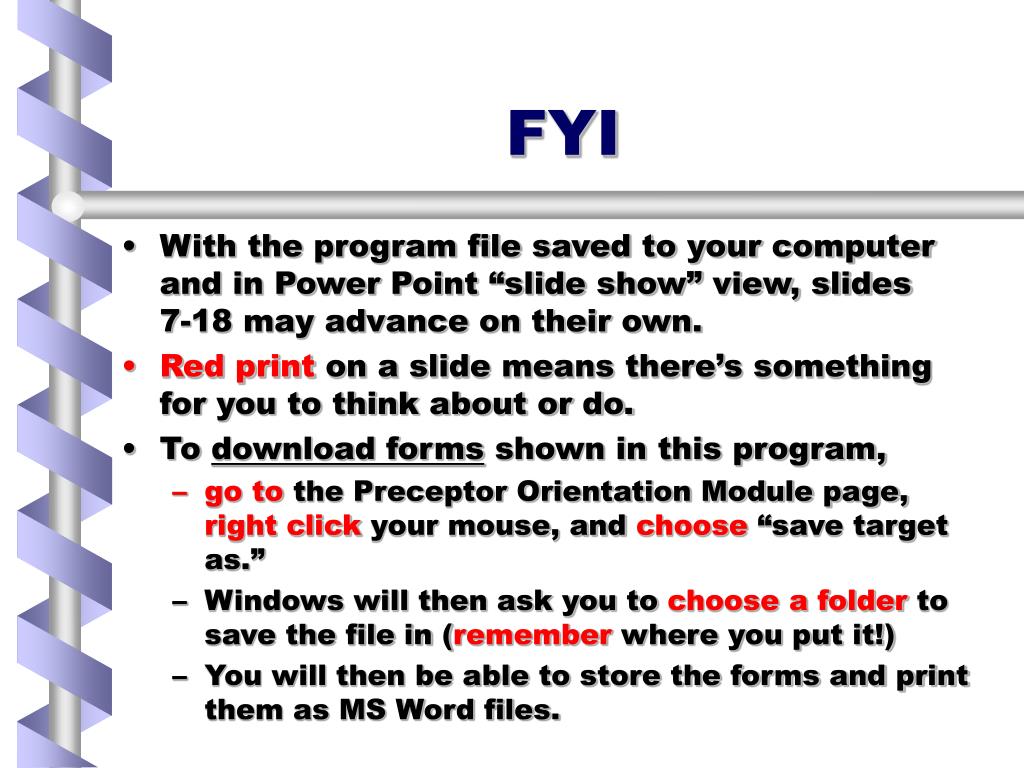 FYI

• With the program file saved to your computer and in Power Point “slide show” view, slides 7-18 may advance on their own.
• Red print on a slide means there’s something for you to think about or do.
• To download forms shown in this program,
– go to the Preceptor Orientation Module page, right click your mouse, and choose “save target as.”
– Windows will then ask you to choose a folder to save the file in (remember where you put it!)
– You will then be able to store the forms and print them as MS Word files.